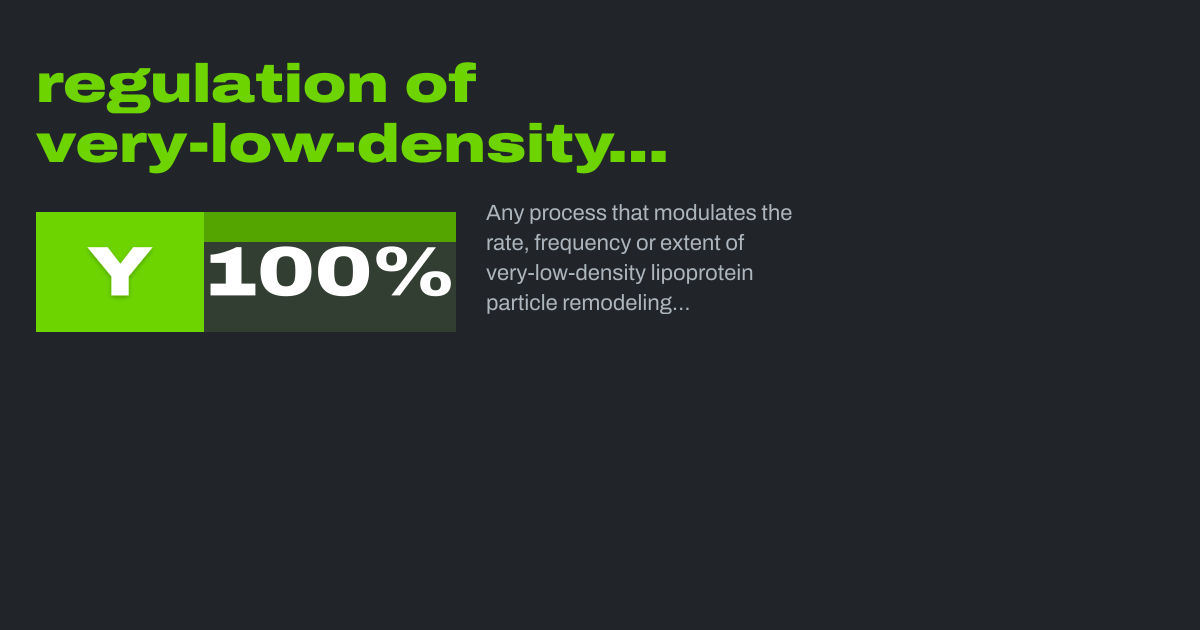 regulation of very-low-density...

Y

100%

Any process that modulates the rate, frequency or extent of very-low-density lipoprotein particle remodeling...